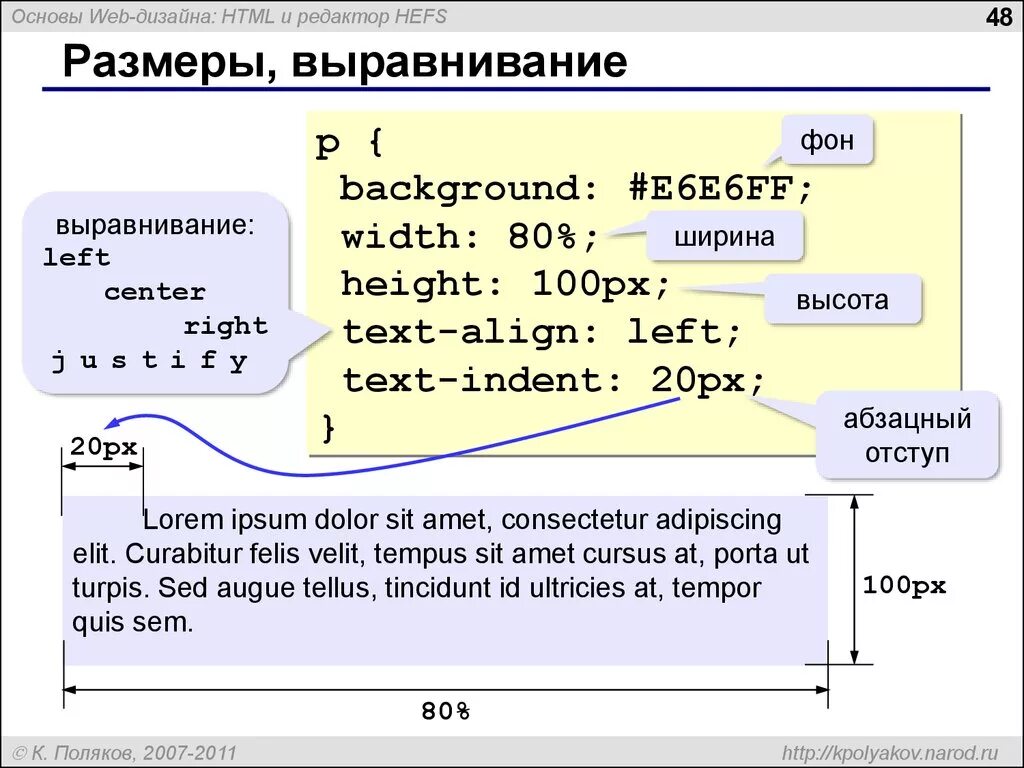 Основы Web-дизайна: HTML и редактор HEFS

48

Размеры, выравнивание

p {
background: #E6E6FF;
width: 80%;
height: 100px;
text-align: left;
text-indent: 20px;
}

фон

ширина

высота

абзацный отступ

выравнивание:
left
center
right
j u s t i f y

20px

Lorem ipsum dolor sit amet, consectetur adipiscing elit. Curabitur felis velit, tempus sit amet cursus at, porta ut turpis. Sed augue tellus, tincidunt id ultricies at, tempor quis sem.

100px

80%

© К. Поляков, 2007-2011

http://kpolyakov.narod.ru